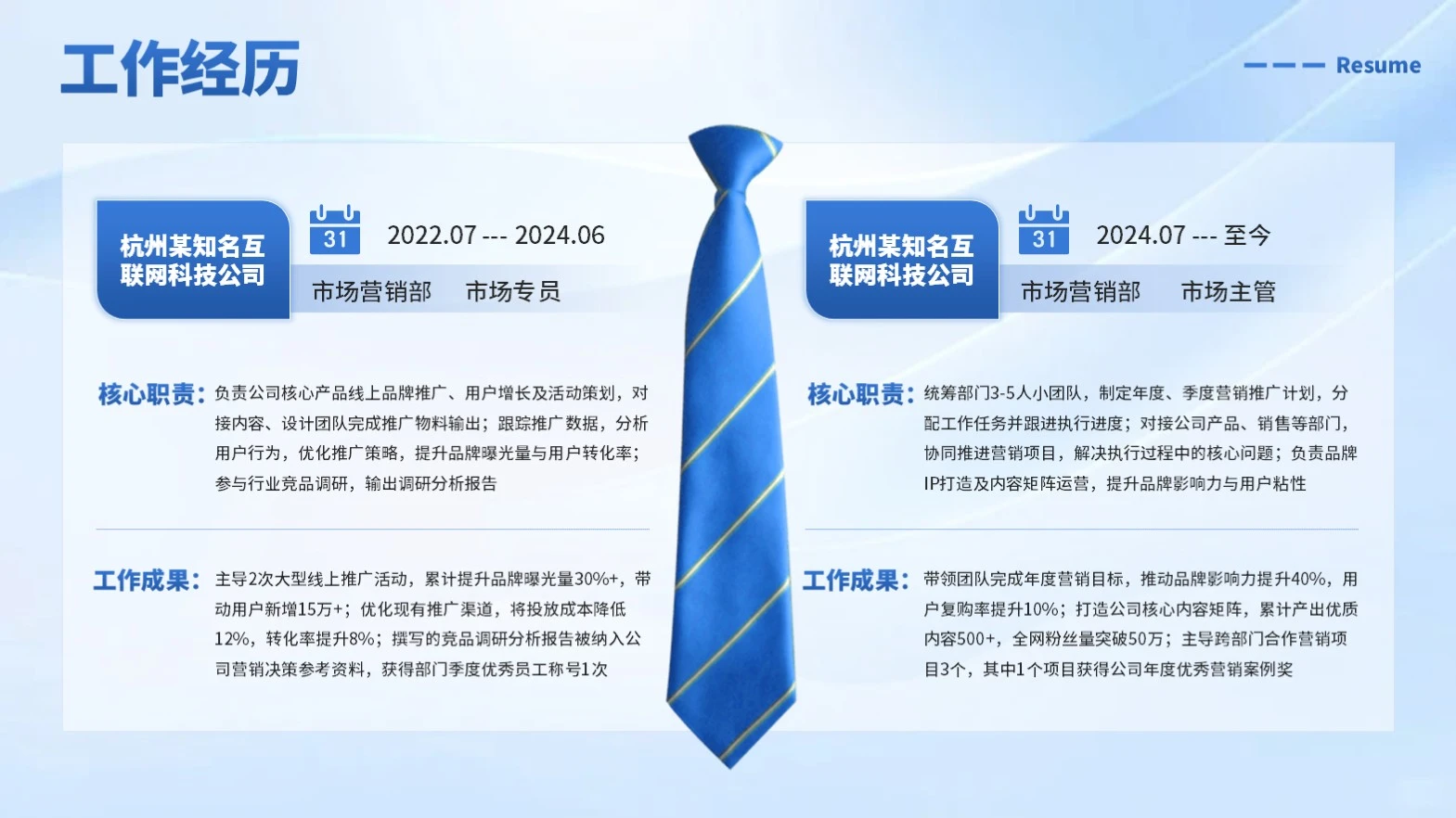 工作经历

Resume

杭州某知名互联网科技公司

31

2022.07 --- 2024.06

市场营销部　市场专员

核心职责：负责公司核心产品线上品牌推广、用户增长及活动策划，对接内容、设计团队完成推广物料输出；跟踪推广数据，分析用户行为，优化推广策略，提升品牌曝光量与用户转化率；参与行业竞品调研，输出调研分析报告

工作成果：主导2次大型线上推广活动，累计提升品牌曝光量30%+，带动用户新增15万+；优化现有推广渠道，将投放成本降低12%，转化率提升8%；撰写的竞品调研分析报告被纳入公司营销决策参考资料，获得部门季度优秀员工称号1次

杭州某知名互联网科技公司

31

2024.07 --- 至今

市场营销部　市场主管

核心职责：统筹部门3-5人小团队，制定年度、季度营销推广计划，分配工作任务并跟进执行进度；对接公司产品、销售等部门，协同推进营销项目，解决执行过程中的核心问题；负责品牌IP打造及内容矩阵运营，提升品牌影响力与用户粘性

工作成果：带领团队完成年度营销目标，推动品牌影响力提升40%，用户复购率提升10%；打造公司核心内容矩阵，累计产出优质内容500+，全网粉丝量突破50万；主导跨部门合作营销项目3个，其中1个项目获得公司年度优秀营销案例奖